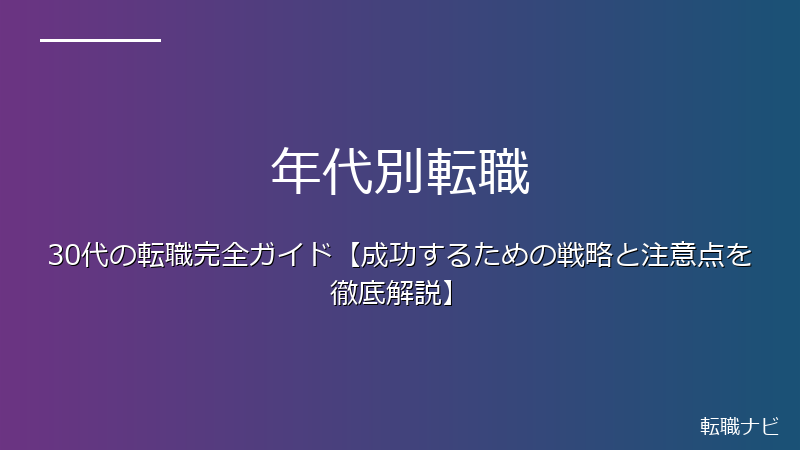 年代別転職

30代の転職完全ガイド【成功するための戦略と注意点を徹底解説】

転職ナビ